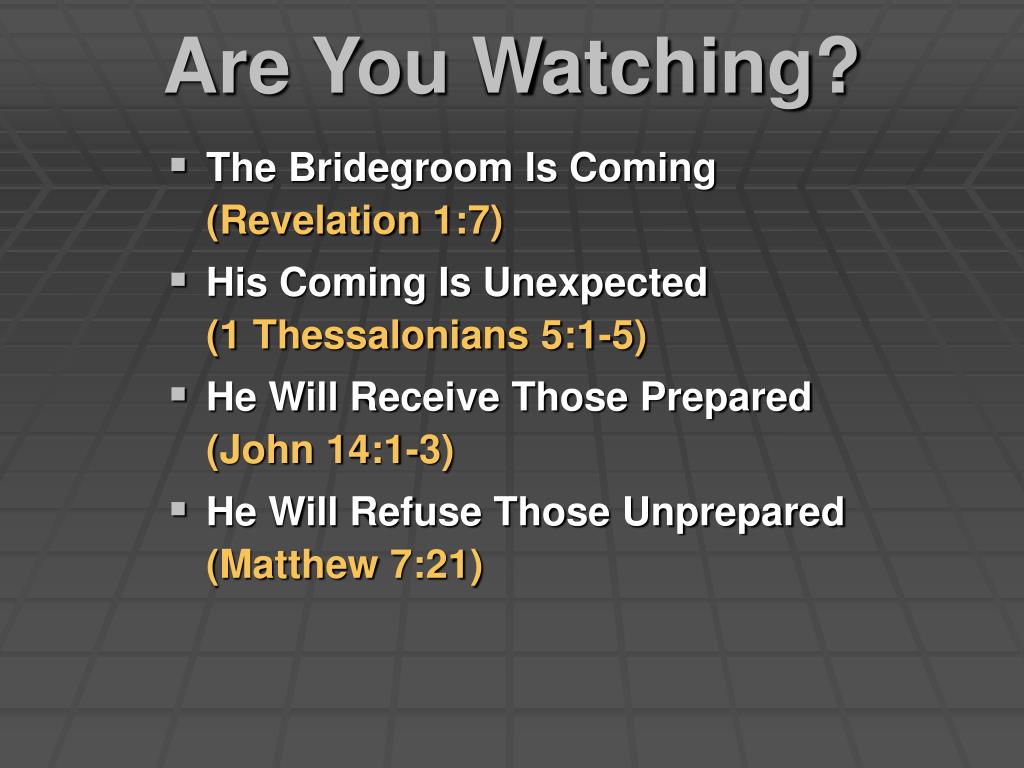 Are You Watching?

- The Bridegroom Is Coming (Revelation 1:7)
- His Coming Is Unexpected (1 Thessalonians 5:1-5)
- He Will Receive Those Prepared (John 14:1-3)
- He Will Refuse Those Unprepared (Matthew 7:21)